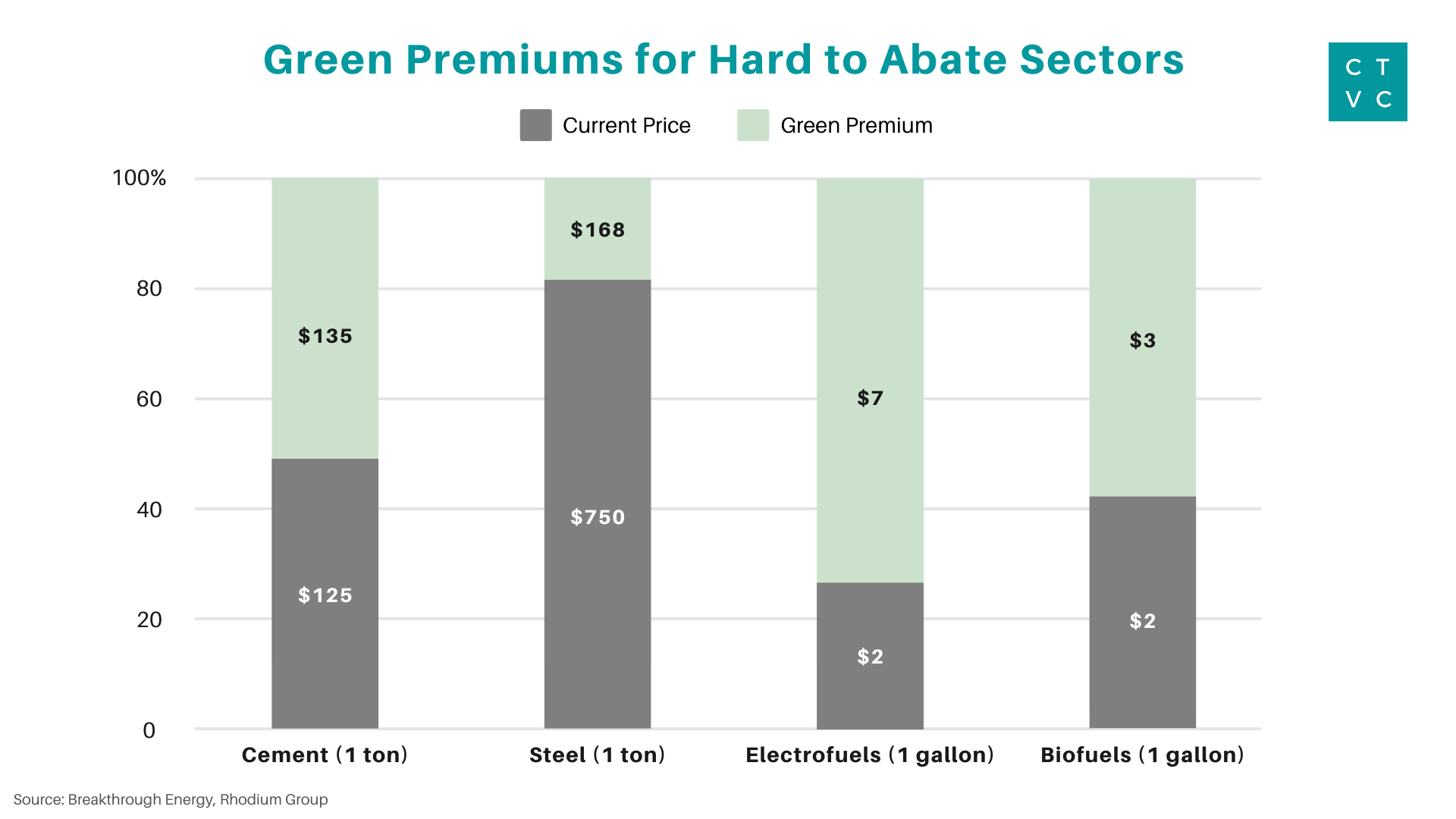 Green Premiums for Hard to Abate Sectors

C T
V C

Current Price
Green Premium

100%
80
60
40
20
0

$135
$125
$168
$750
$7
$2
$3
$2

Cement (1 ton)
Steel (1 ton)
Electrofuels (1 gallon)
Biofuels (1 gallon)

Source: Breakthrough Energy, Rhodium Group